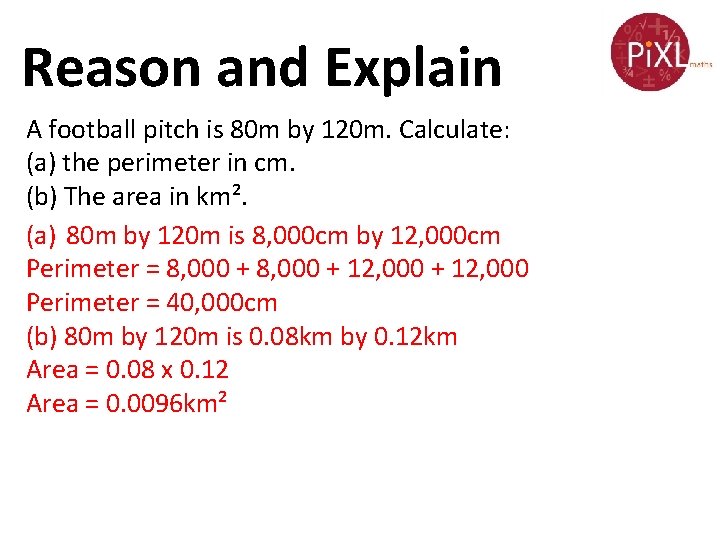 Reason and Explain

PiXL maths

A football pitch is 80m by 120m. Calculate:
(a) the perimeter in cm.
(b) The area in km².

(a) 80m by 120m is 8,000cm by 12,000cm
Perimeter = 8,000 + 8,000 + 12,000 + 12,000
Perimeter = 40,000cm
(b) 80m by 120m is 0.08km by 0.12km
Area = 0.08 x 0.12
Area = 0.0096km²